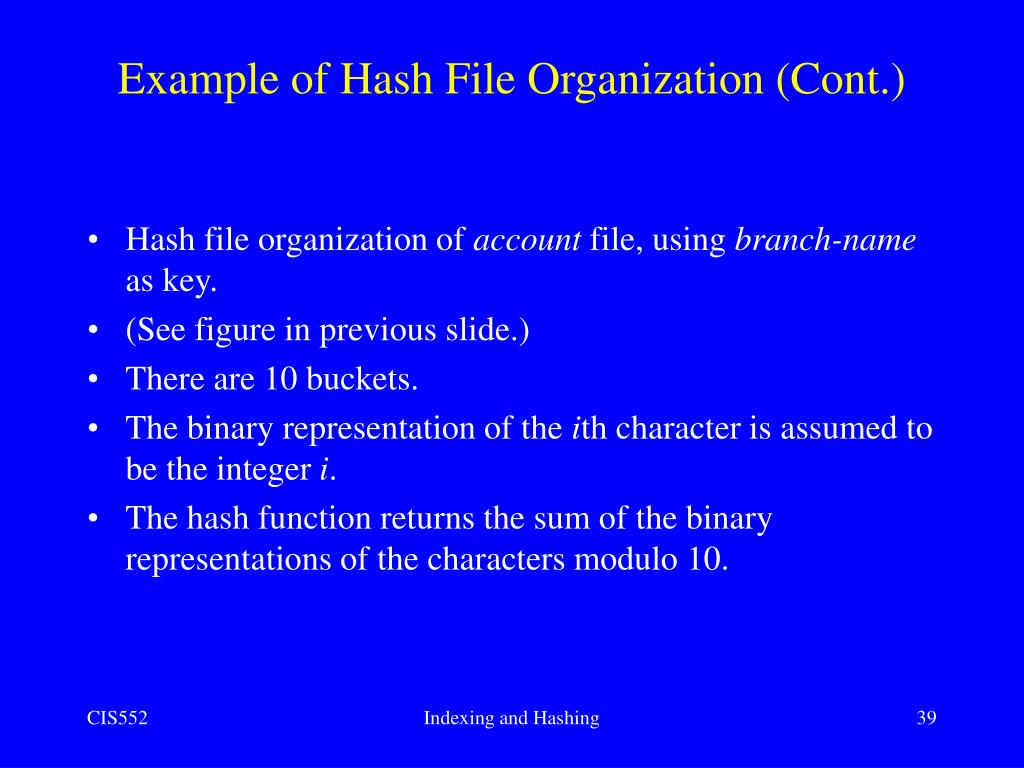 Example of Hash File Organization (Cont.)

• Hash file organization of account file, using branch-name as key.
• (See figure in previous slide.)
• There are 10 buckets.
• The binary representation of the ith character is assumed to be the integer i.
• The hash function returns the sum of the binary representations of the characters modulo 10.

CIS552

Indexing and Hashing

39